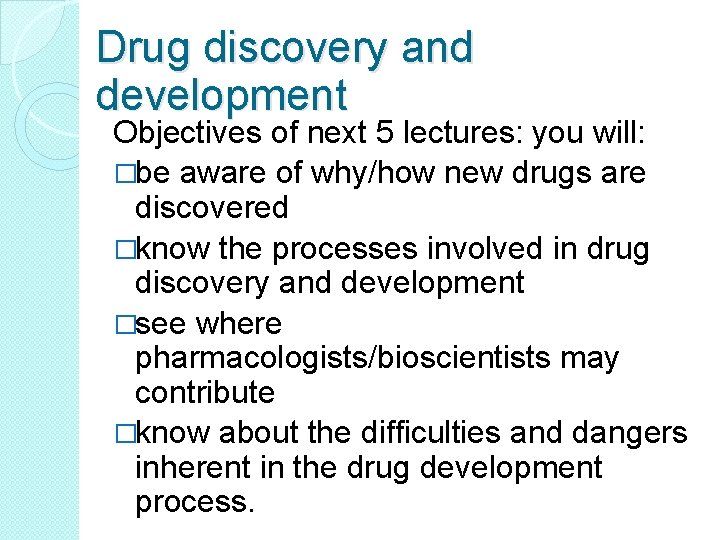 Drug discovery and development

Objectives of next 5 lectures: you will:

□be aware of why/how new drugs are discovered

□know the processes involved in drug discovery and development

□see where pharmacologists/bioscientists may contribute

□know about the difficulties and dangers inherent in the drug development process.